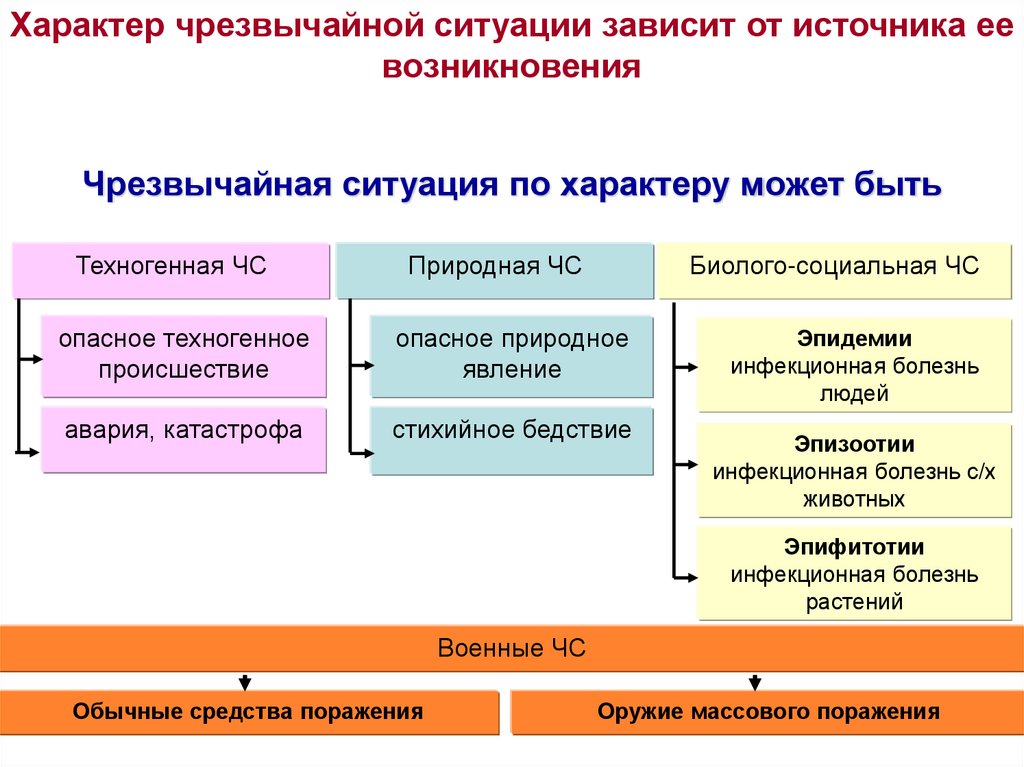 Характер чрезвычайной ситуации зависит от источника ее возникновения

Чрезвычайная ситуация по характеру может быть

Техногенная ЧС

опасное техногенное происшествие

авария, катастрофа

Природная ЧС

опасное природное явление

стихийное бедствие

Биолого-социальная ЧС

Эпидемии
инфекционная болезнь людей

Эпизоотии
инфекционная болезнь с/х животных

Эпифитотии
инфекционная болезнь растений

Военные ЧС

Обычные средства поражения

Оружие массового поражения